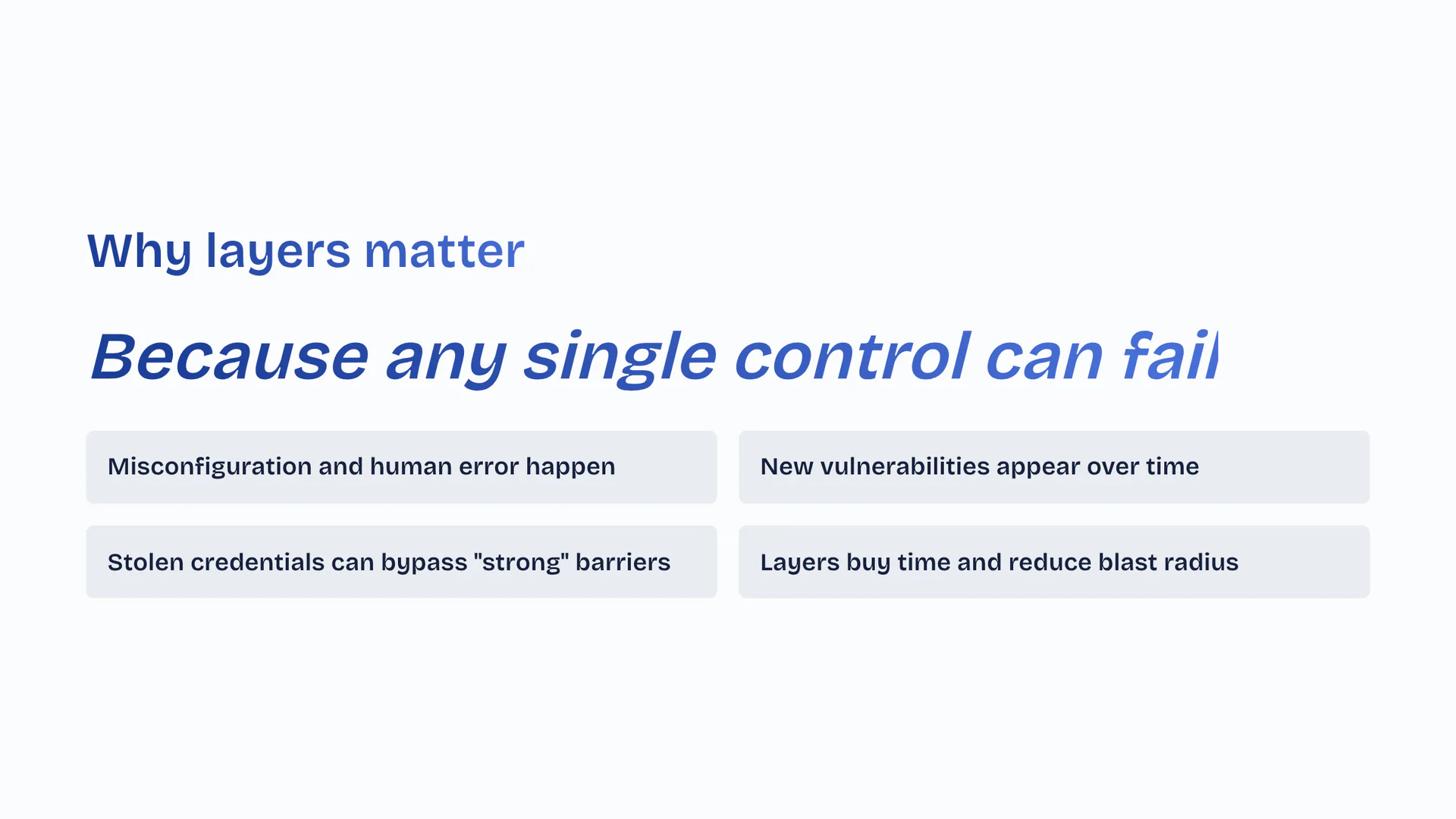 Why layers matter

Because any single control can fail

Misconfiguration and human error happen

New vulnerabilities appear over time

Stolen credentials can bypass "strong" barriers

Layers buy time and reduce blast radius